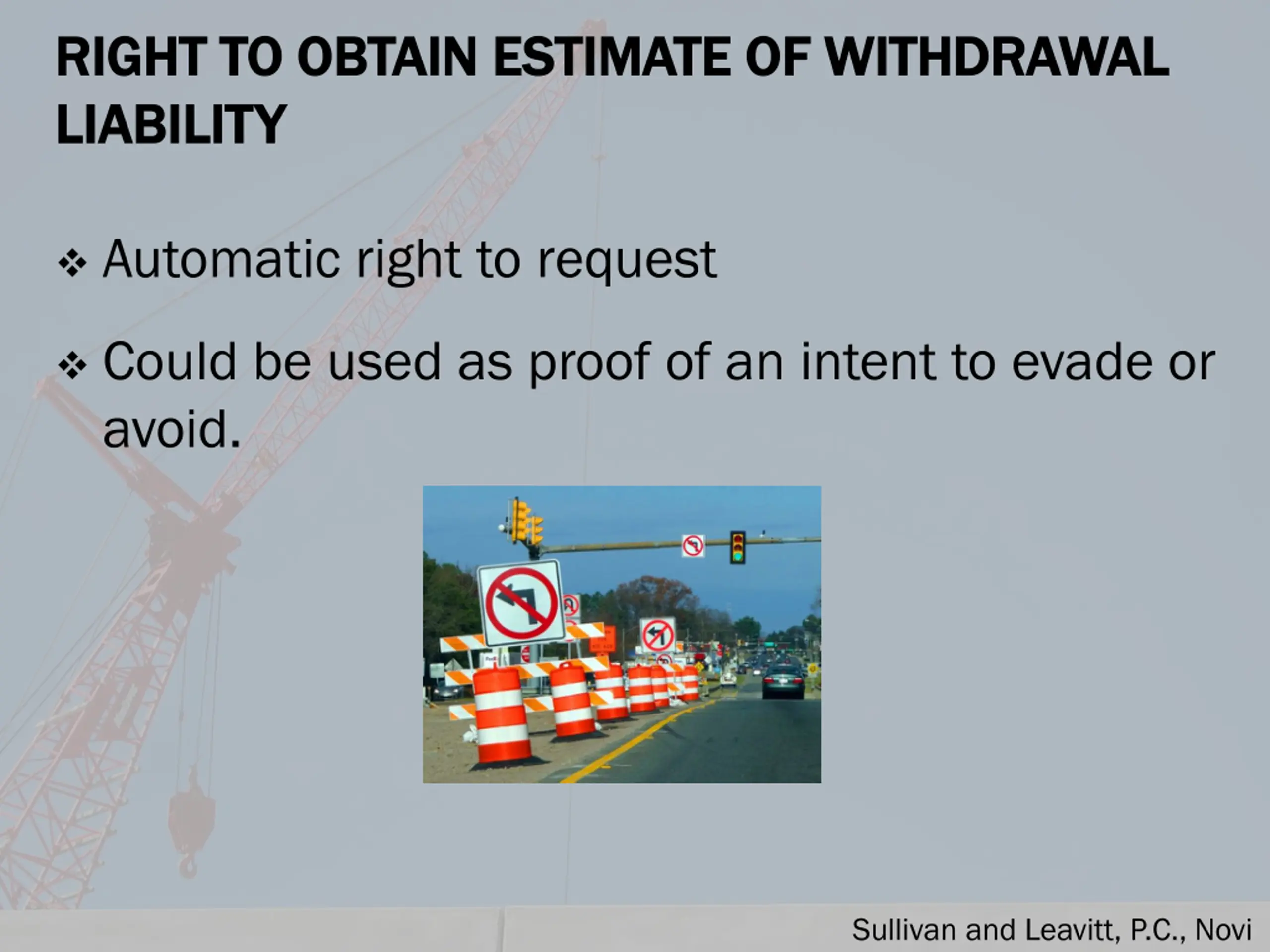 RIGHT TO OBTAIN ESTIMATE OF WITHDRAWAL LIABILITY

❖ Automatic right to request

❖ Could be used as proof of an intent to evade or avoid.

Sullivan and Leavitt, P.C., Novi